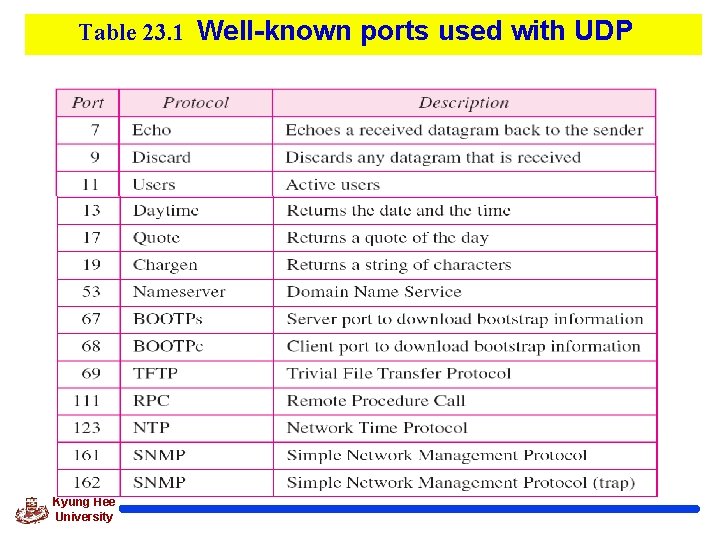 Table 23.1 Well-known ports used with UDP

| Port | Protocol | Description |
|---|---|---|
| 7 | Echo | Echoes a received datagram back to the sender |
| 9 | Discard | Discards any datagram that is received |
| 11 | Users | Active users |
| 13 | Daytime | Returns the date and the time |
| 17 | Quote | Returns a quote of the day |
| 19 | Chargen | Returns a string of characters |
| 53 | Nameserver | Domain Name Service |
| 67 | BOOTPs | Server port to download bootstrap information |
| 68 | BOOTPc | Client port to download bootstrap information |
| 69 | TFTP | Trivial File Transfer Protocol |
| 111 | RPC | Remote Procedure Call |
| 123 | NTP | Network Time Protocol |
| 161 | SNMP | Simple Network Management Protocol |
| 162 | SNMP | Simple Network Management Protocol (trap) |

Kyung Hee University